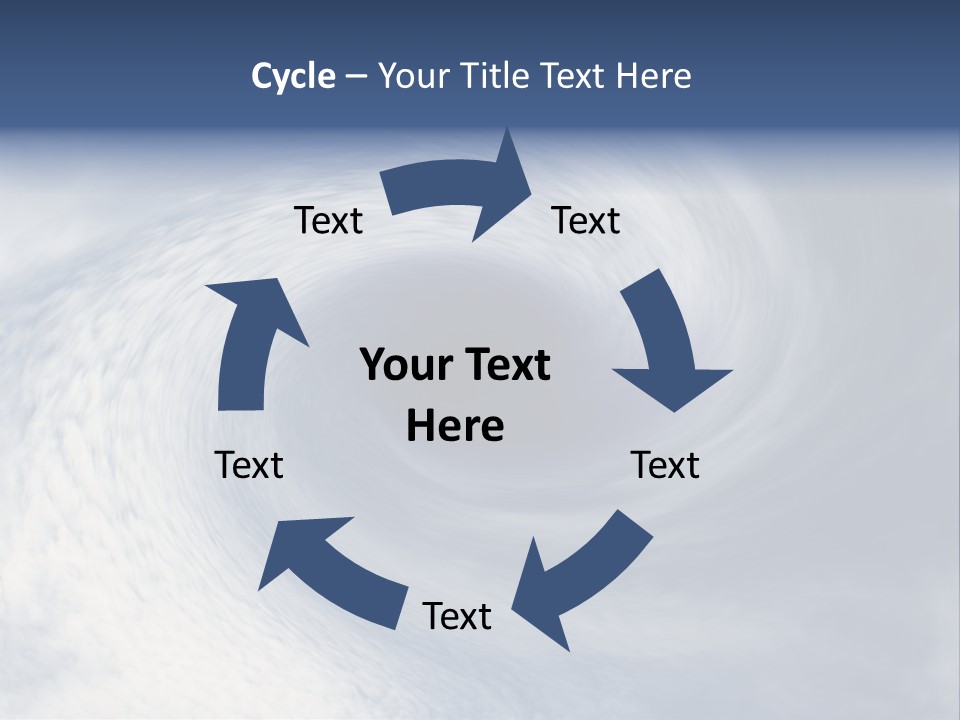 Cycle – Your Title Text Here

Text

Text

Your Text Here

Text

Text

Text